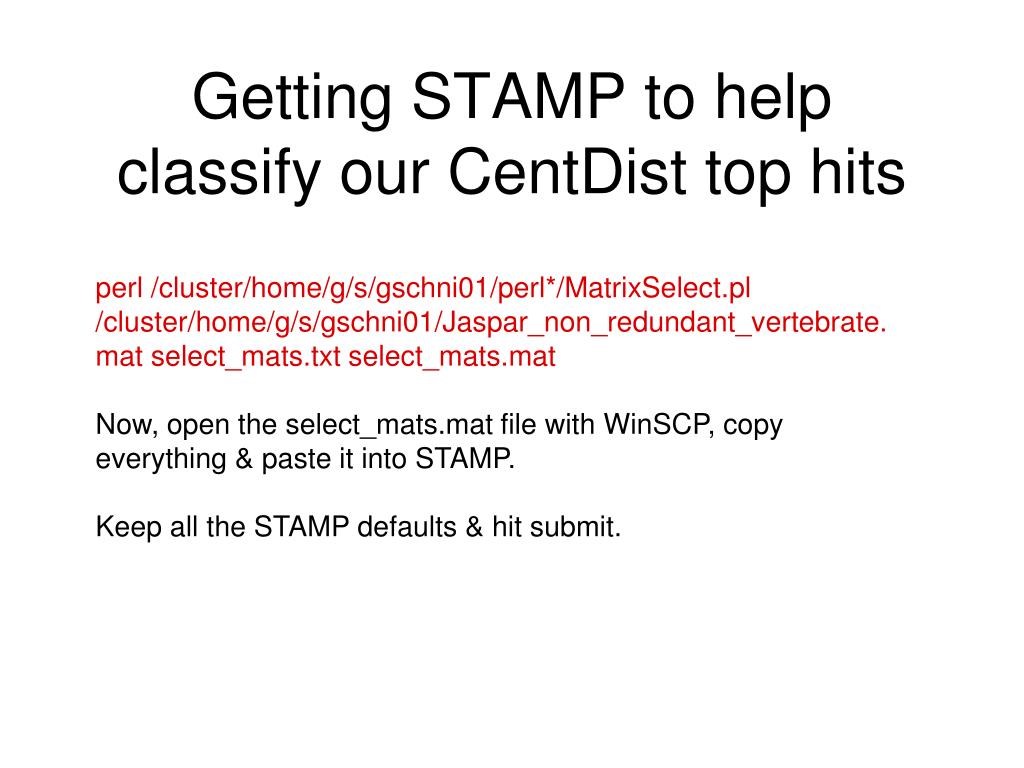 Getting STAMP to help classify our CentDist top hits

perl /cluster/home/g/s/gschni01/perl*/MatrixSelect.pl /cluster/home/g/s/gschni01/Jaspar_non_redundant_vertebrate.mat select_mats.txt select_mats.mat

Now, open the select_mats.mat file with WinSCP, copy everything & paste it into STAMP.

Keep all the STAMP defaults & hit submit.